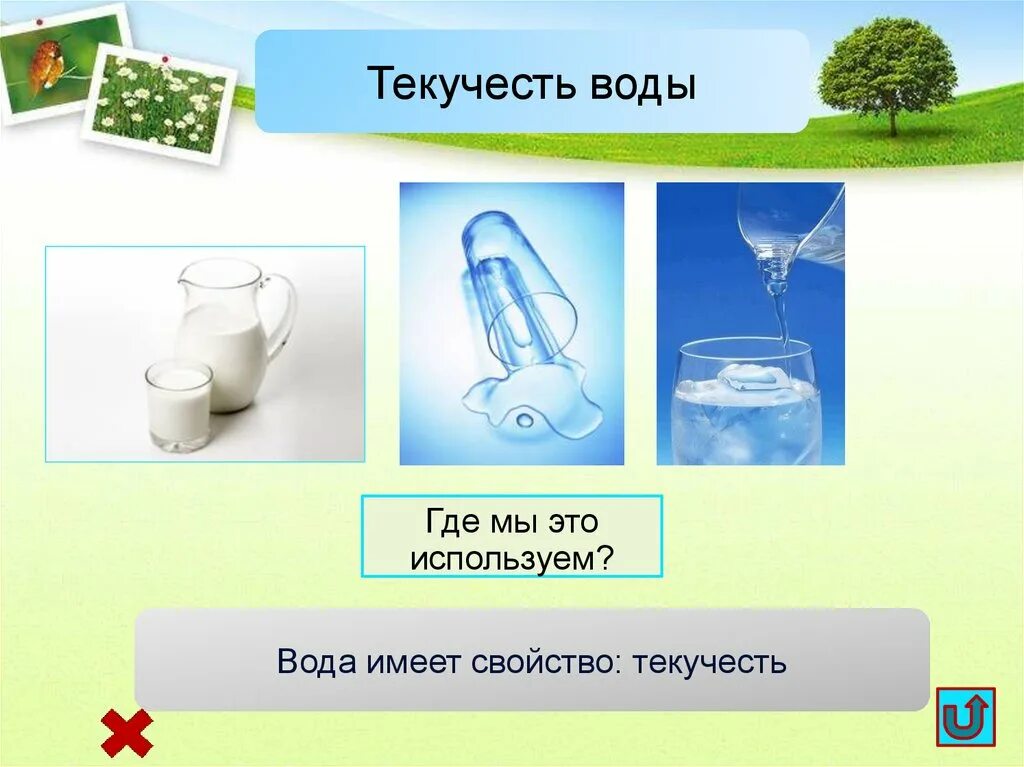 Текучесть воды

Где мы это используем?

Вода имеет свойство: текучесть